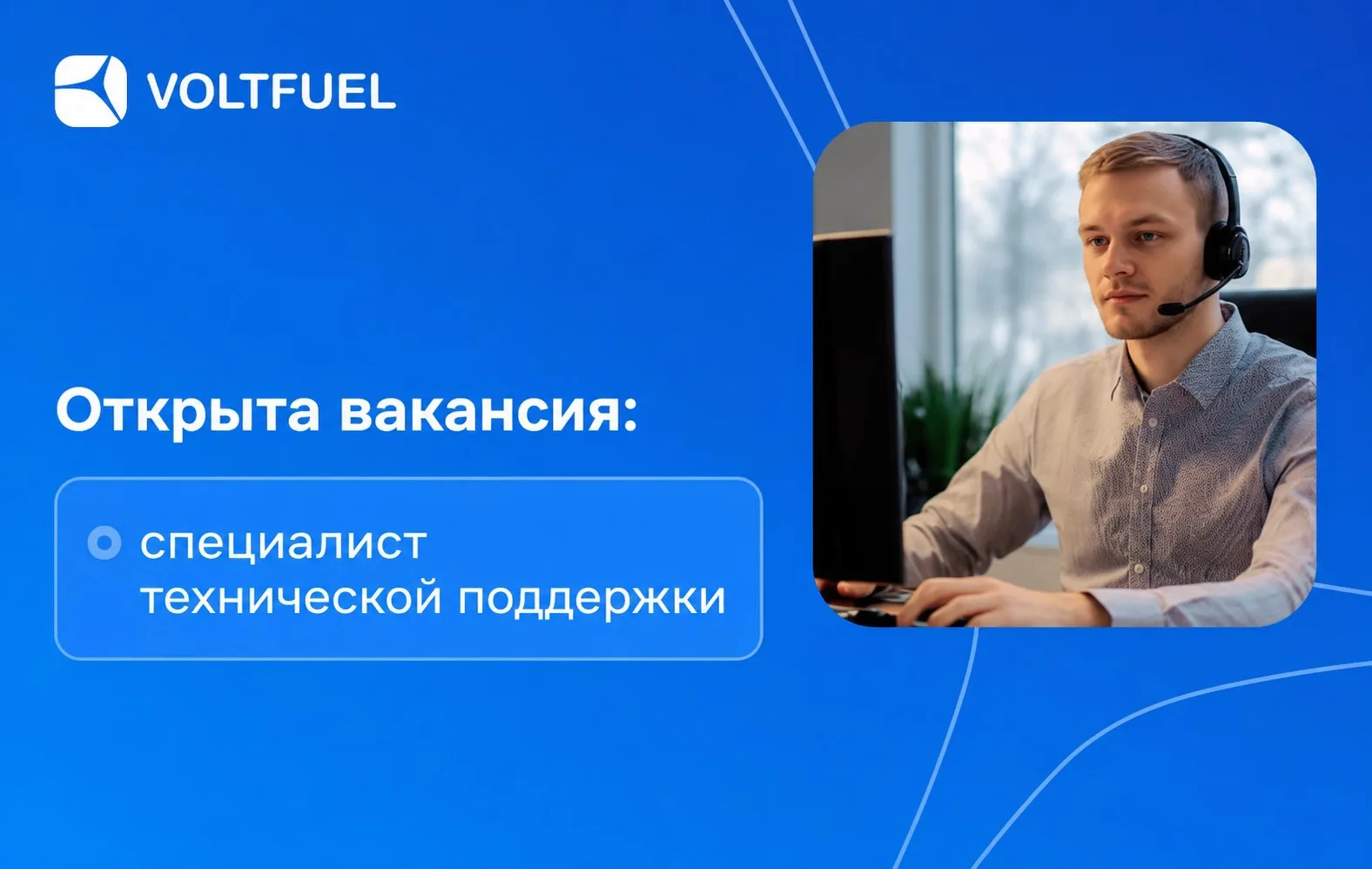 VOLTFUEL

Открыта вакансия:

специалист технической поддержки